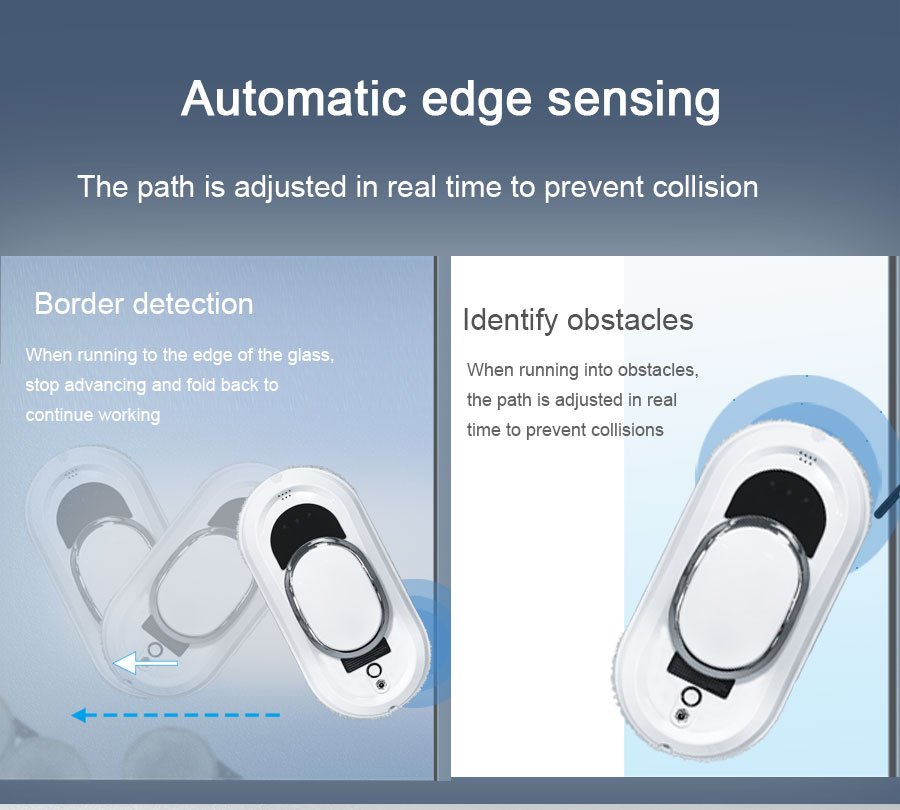 Automatic edge sensing

The path is adjusted in real time to prevent collision

Border detection

When running to the edge of the glass, stop advancing and fold back to continue working

Identify obstacles

When running into obstacles, the path is adjusted in real time to prevent collisions